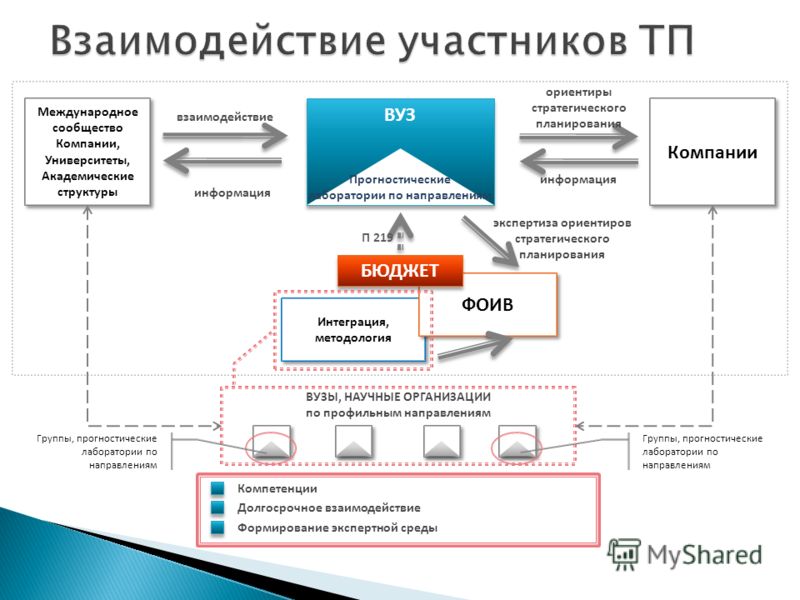 Взаимодействие участников ТП

Международное сообщество Компании, Университеты, Академические структуры

взаимодействие

информация

ВУЗ

Прогностические лаборатории по направлениям

ориентиры стратегического планирования

информация

Компании

П 219

экспертиза ориентиров стратегического планирования

БЮДЖЕТ

ФОИВ

Интеграция, методология

ВУЗЫ, НАУЧНЫЕ ОРГАНИЗАЦИИ по профильным направлениям

Группы, прогностические лаборатории по направлениям

Группы, прогностические лаборатории по направлениям

Компетенции

Долгосрочное взаимодействие

Формирование экспертной среды

MyShared